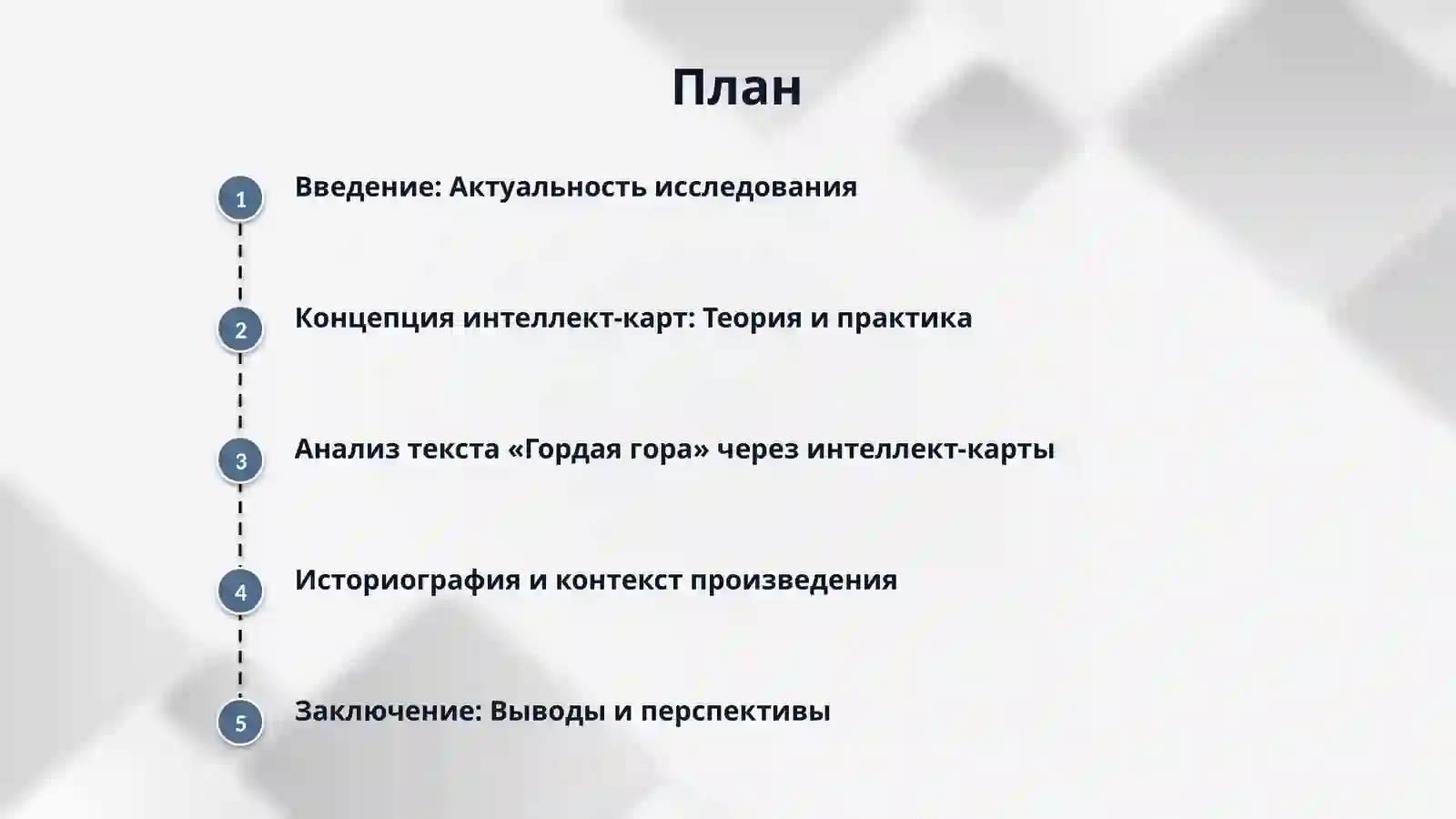 План

1 Введение: Актуальность исследования

2 Концепция интеллект-карт: Теория и практика

3 Анализ текста «Гордая гора» через интеллект-карты

4 Историография и контекст произведения

5 Заключение: Выводы и перспективы